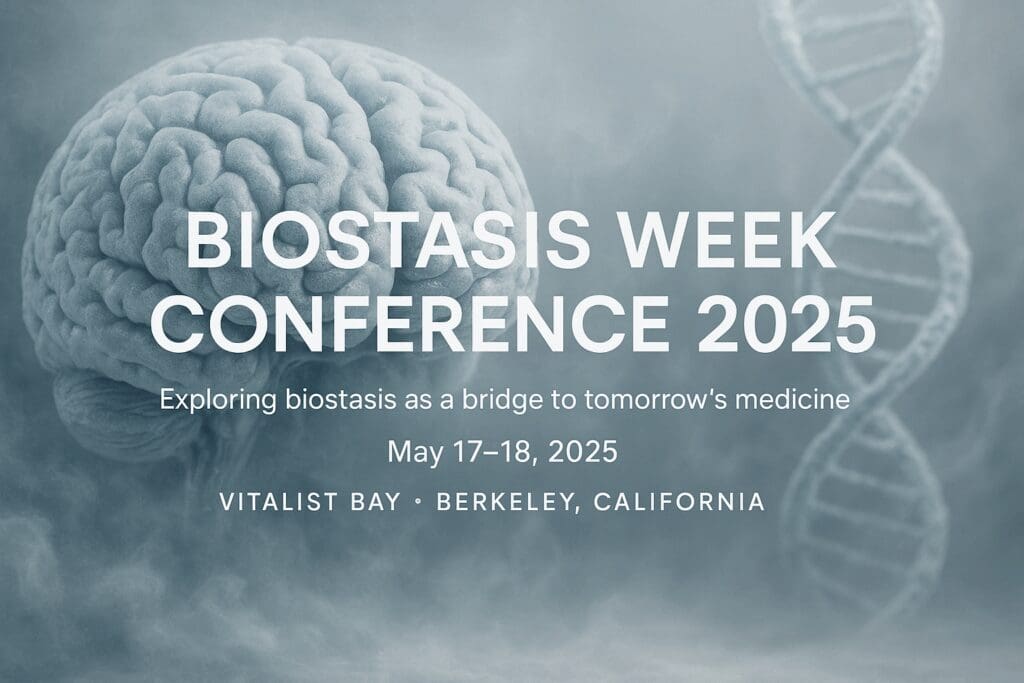 BIOSTASIS WEEK CONFERENCE 2025

Exploring biostasis as a bridge to tomorrow's medicine

May 17–18, 2025

VITALIST BAY • BERKELEY, CALIFORNIA